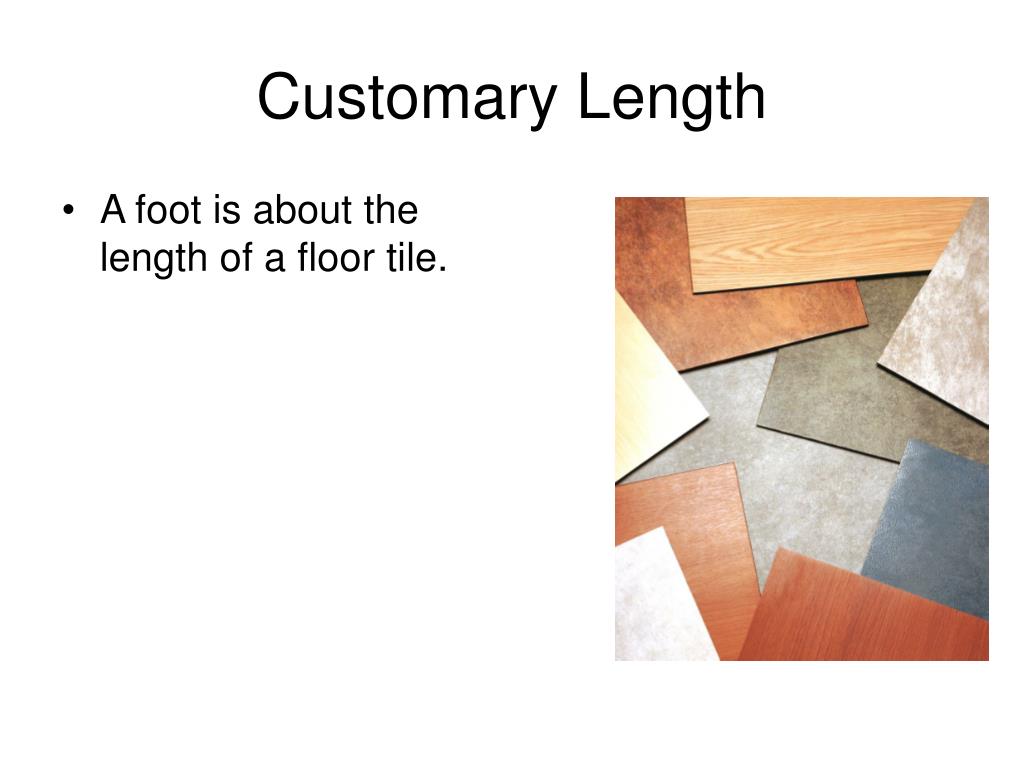 Customary Length

• A foot is about the length of a floor tile.